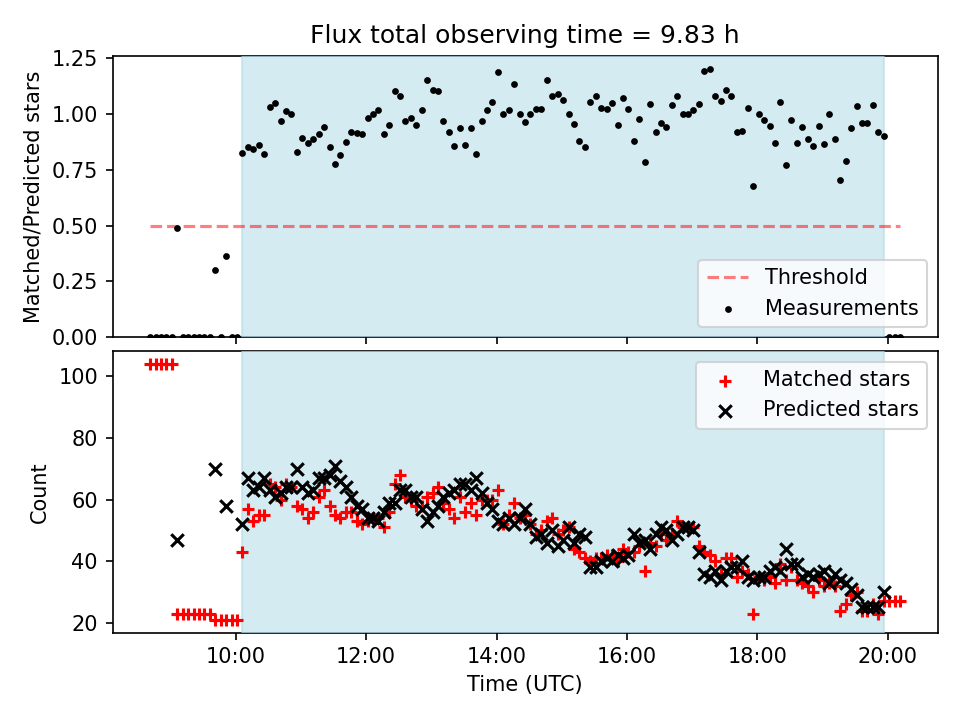 Flux total observing time = 9.83 h

Matched/Predicted stars

1.25
1.00
0.75
0.50
0.25
0.00

Threshold
Measurements

Count

100
80
60
40
20

Matched stars
Predicted stars

10:00
12:00
14:00
16:00
18:00
20:00

Time (UTC)